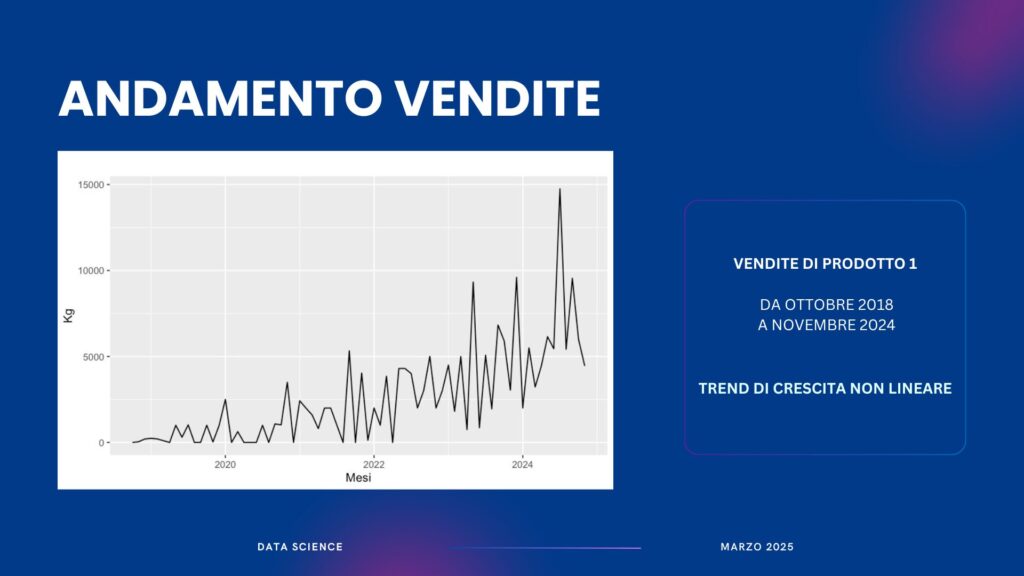 ANDAMENTO VENDITE

15000
10000
5000
0
Kg
2020
2022
2024
Mesi

VENDITE DI PRODOTTO 1

DA OTTOBRE 2018
A NOVEMBRE 2024

TREND DI CRESCITA NON LINEARE

DATA SCIENCE

MARZO 2025